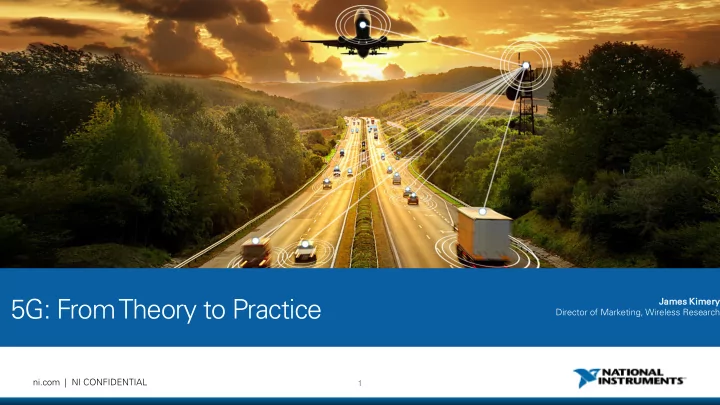 5G: From Theory to Practice

James Kimery
Director of Marketing, Wireless Research

ni.com | NI CONFIDENTIAL

1

NATIONAL INSTRUMENTS